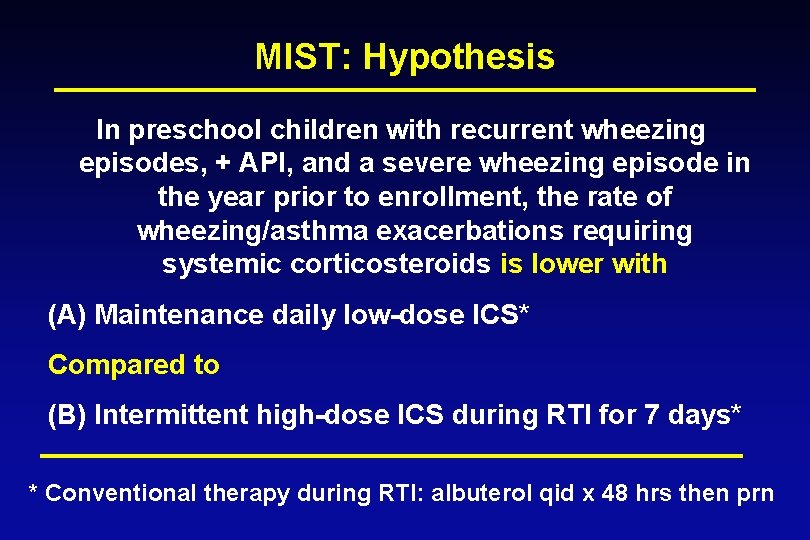 MIST: Hypothesis

In preschool children with recurrent wheezing episodes, + API, and a severe wheezing episode in the year prior to enrollment, the rate of wheezing/asthma exacerbations requiring systemic corticosteroids is lower with

(A) Maintenance daily low-dose ICS*

Compared to

(B) Intermittent high-dose ICS during RTI for 7 days*

* Conventional therapy during RTI: albuterol qid x 48 hrs then prn